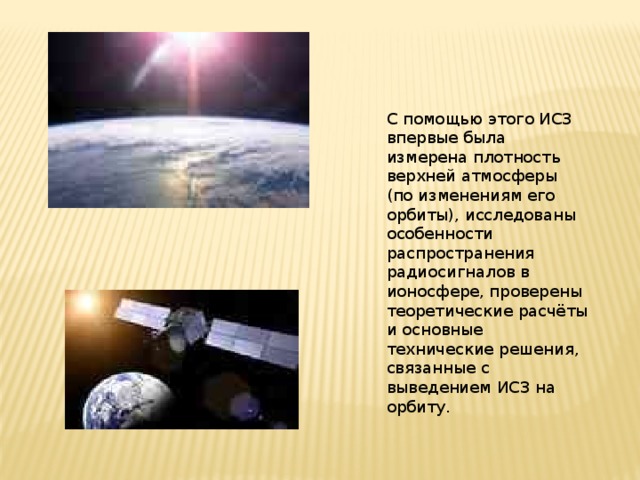 С помощью этого ИСЗ впервые была измерена плотность верхней атмосферы (по изменениям его орбиты), исследованы особенности распространения радиосигналов в ионосфере, проверены теоретические расчёты и основные технические решения, связанные с выведением ИСЗ на орбиту.